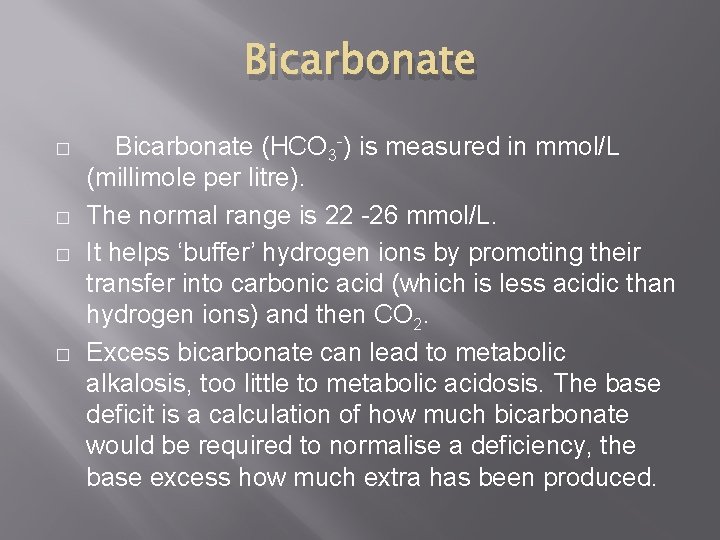 Bicarbonate

□ Bicarbonate ($HCO_3^-$) is measured in mmol/L (millimole per litre).

□ The normal range is 22 -26 mmol/L.

□ It helps ‘buffer’ hydrogen ions by promoting their transfer into carbonic acid (which is less acidic than hydrogen ions) and then $CO_2$.

□ Excess bicarbonate can lead to metabolic alkalosis, too little to metabolic acidosis. The base deficit is a calculation of how much bicarbonate would be required to normalise a deficiency, the base excess how much extra has been produced.